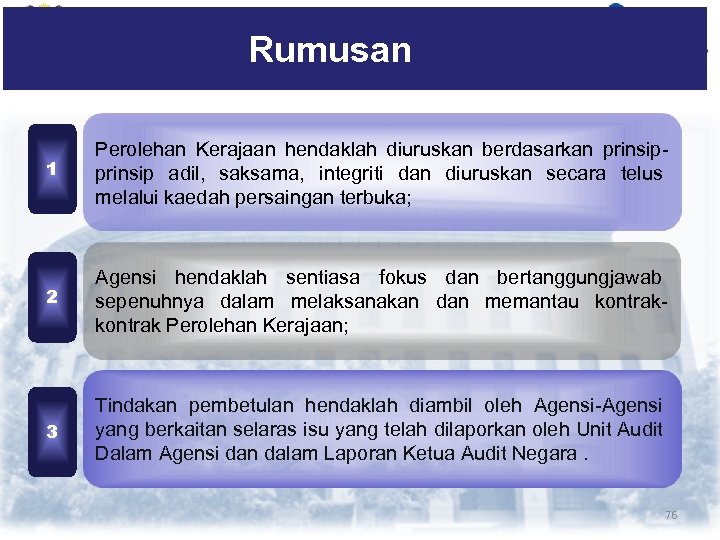 Rumusan

1

Perolehan Kerajaan hendaklah diuruskan berdasarkan prinsip-prinsip adil, saksama, integriti dan diuruskan secara telus melalui kaedah persaingan terbuka;

2

Agensi hendaklah sentiasa fokus dan bertanggungjawab sepenuhnya dalam melaksanakan dan memantau kontrak-kontrak Perolehan Kerajaan;

3

Tindakan pembetulan hendaklah diambil oleh Agensi-Agensi yang berkaitan selaras isu yang telah dilaporkan oleh Unit Audit Dalam Agensi dan dalam Laporan Ketua Audit Negara .

76